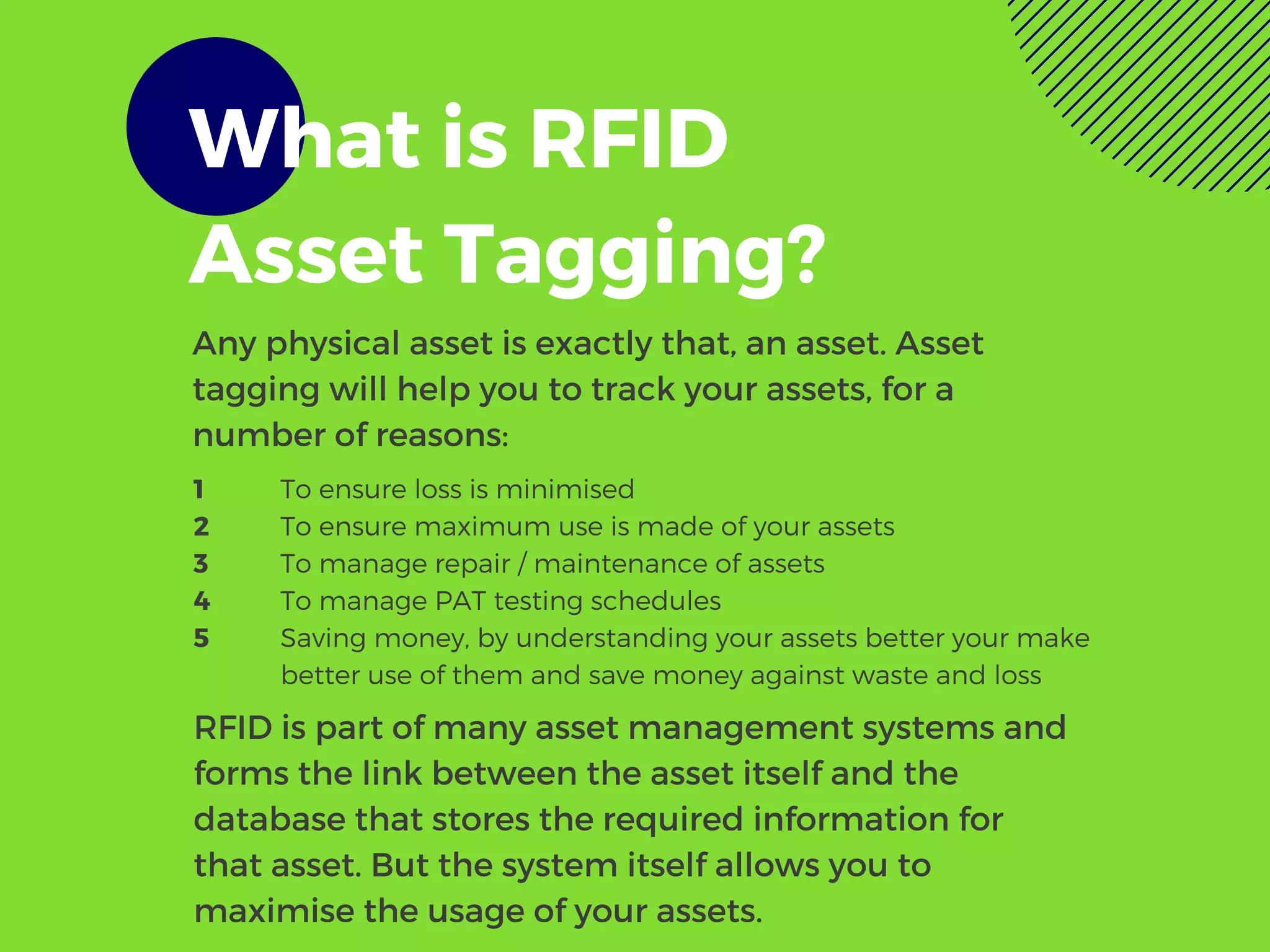 What is RFID Asset Tagging?

Any physical asset is exactly that, an asset. Asset tagging will help you to track your assets, for a number of reasons:

1 To ensure loss is minimised
2 To ensure maximum use is made of your assets
3 To manage repair / maintenance of assets
4 To manage PAT testing schedules
5 Saving money, by understanding your assets better your make better use of them and save money against waste and loss

RFID is part of many asset management systems and forms the link between the asset itself and the database that stores the required information for that asset. But the system itself allows you to maximise the usage of your assets.